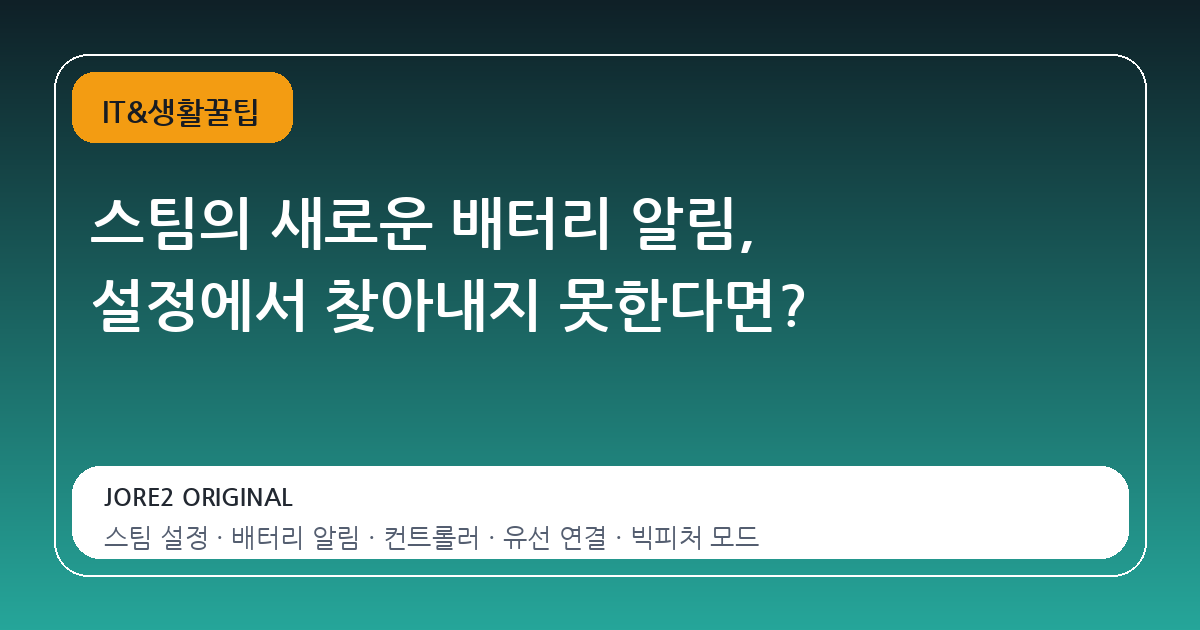 IT&생활꿀팁

스팀의 새로운 배터리 알림,
설정에서 찾아내지 못한다면?

JORE2 ORIGINAL
스팀 설정 · 배터리 알림 · 컨트롤러 · 유선 연결 · 빅피처 모드